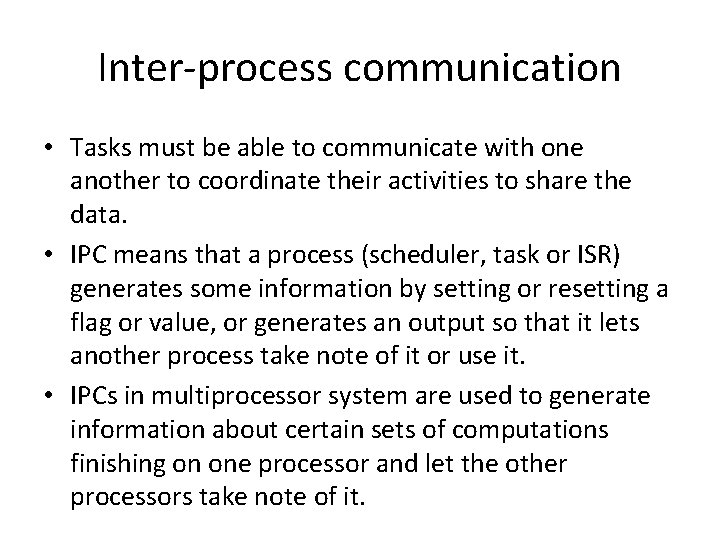 Inter-process communication

• Tasks must be able to communicate with one another to coordinate their activities to share the data.
• IPC means that a process (scheduler, task or ISR) generates some information by setting or resetting a flag or value, or generates an output so that it lets another process take note of it or use it.
• IPCs in multiprocessor system are used to generate information about certain sets of computations finishing on one processor and let the other processors take note of it.